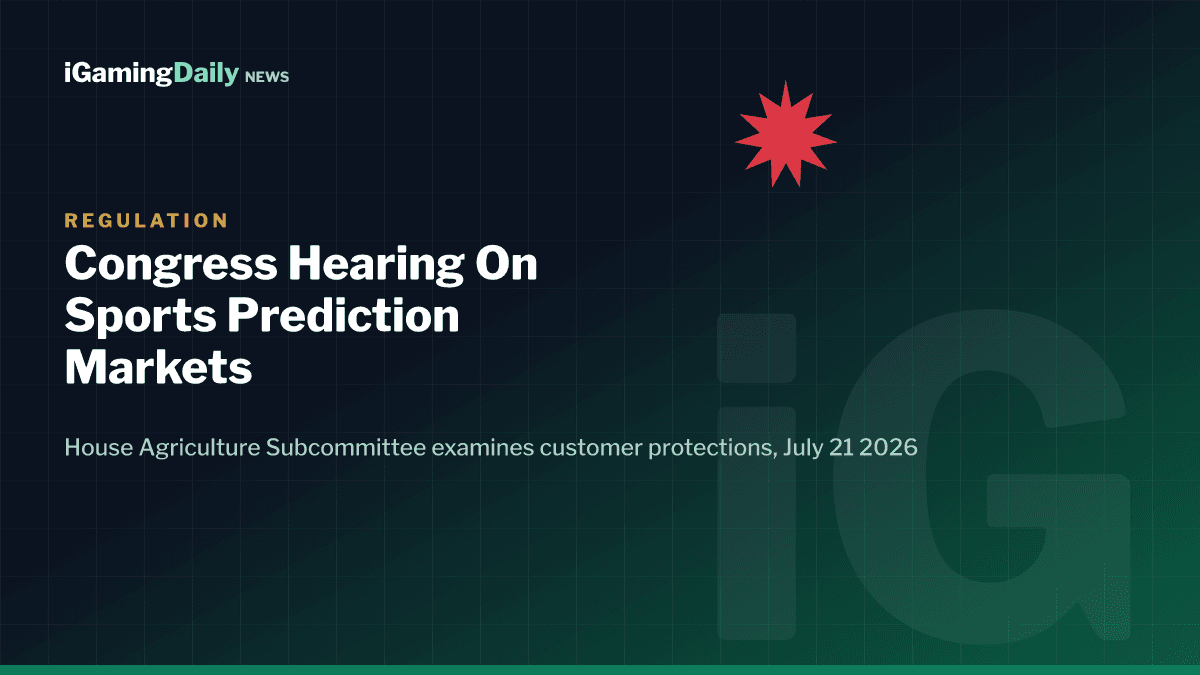 iGamingDaily NEWS

REGULATION

Congress Hearing On Sports Prediction Markets

House Agriculture Subcommittee examines customer protections, July 21 2026

iG